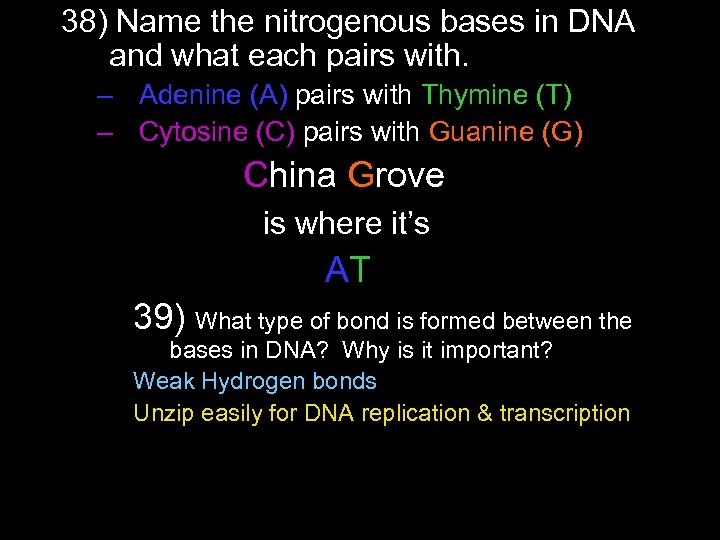 38) Name the nitrogenous bases in DNA and what each pairs with.

– Adenine (A) pairs with Thymine (T)
– Cytosine (C) pairs with Guanine (G)

China Grove

is where it's

AT

39) What type of bond is formed between the bases in DNA? Why is it important?

Weak Hydrogen bonds

Unzip easily for DNA replication & transcription